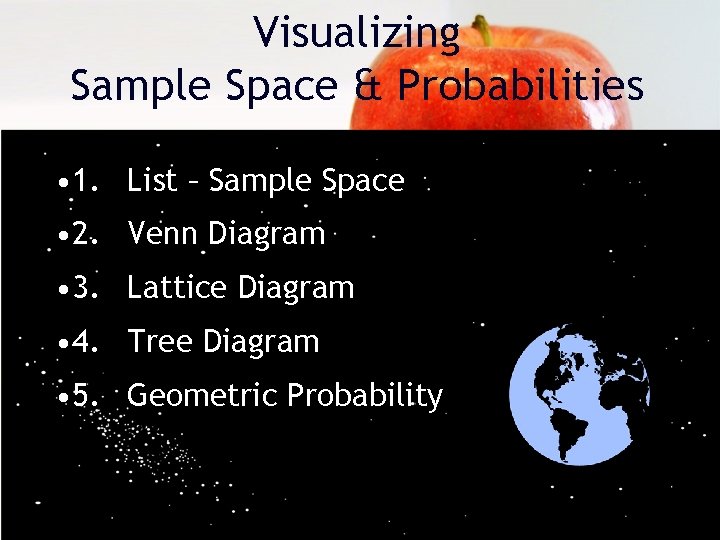 Visualizing
Sample Space & Probabilities

•1. List – Sample Space
•2. Venn Diagram
•3. Lattice Diagram
•4. Tree Diagram
•5. Geometric Probability